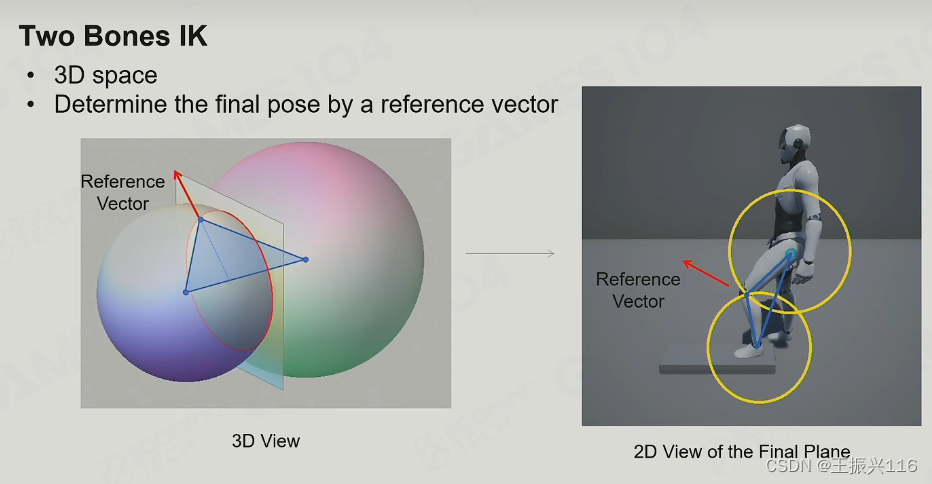 Two Bones IK

• 3D space
• Determine the final pose by a reference vector

Reference Vector

3D View

Reference Vector

2D View of the Final Plane

CSDN @王振兴116